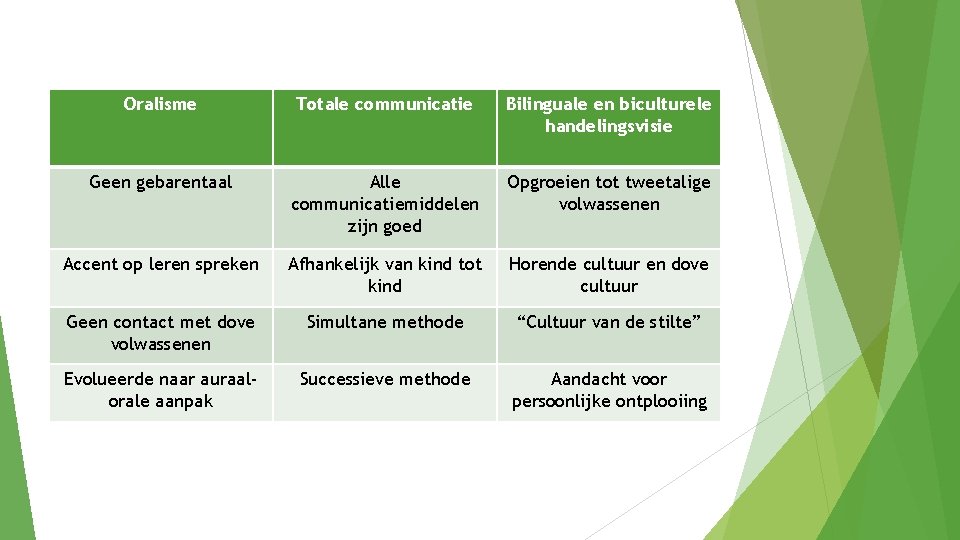 | Oralisme | Totale communicatie | Bilinguale en biculturele handelingsvisie |
|---|---|---|
| Geen gebarentaal | Alle communicatiemiddelen zijn goed | Opgroeien tot tweetalige volwassenen |
| Accent op leren spreken | Afhankelijk van kind tot kind | Horende cultuur en dove cultuur |
| Geen contact met dove volwassenen | Simultane methode | “Cultuur van de stilte” |
| Evolueerde naar auraal-orale aanpak | Successieve methode | Aandacht voor persoonlijke ontplooiing |